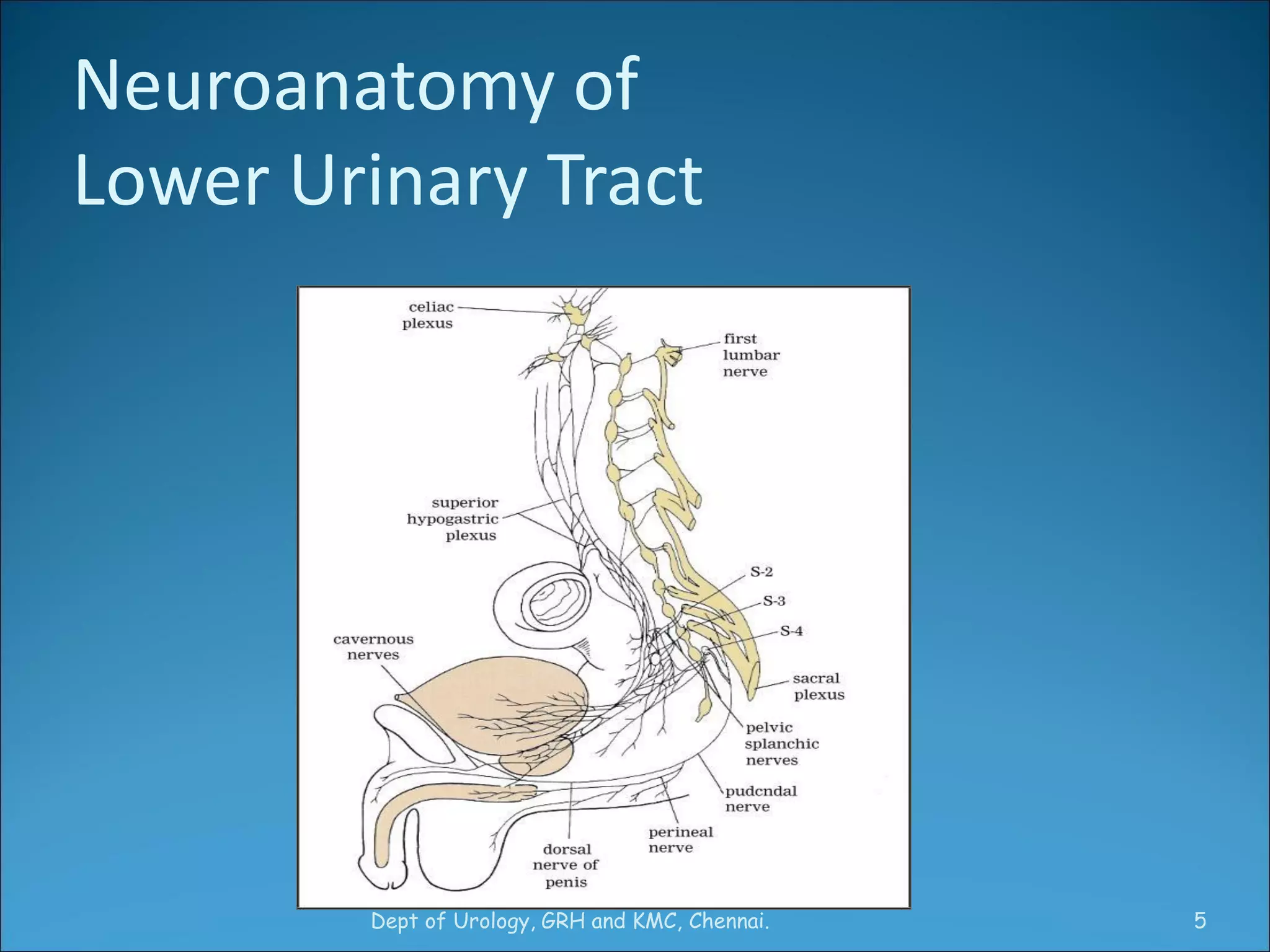 Neuroanatomy of Lower Urinary Tract

celiac plexus

first lumbar nerve

superior hypogastric plexus

S-2

S-3

S-4

cavernous nerves

sacral plexus

pelvic splanchic nerves

pudcndal nerve

perineal nerve

dorsal nerve of penis

Dept of Urology, GRH and KMC, Chennai.

5